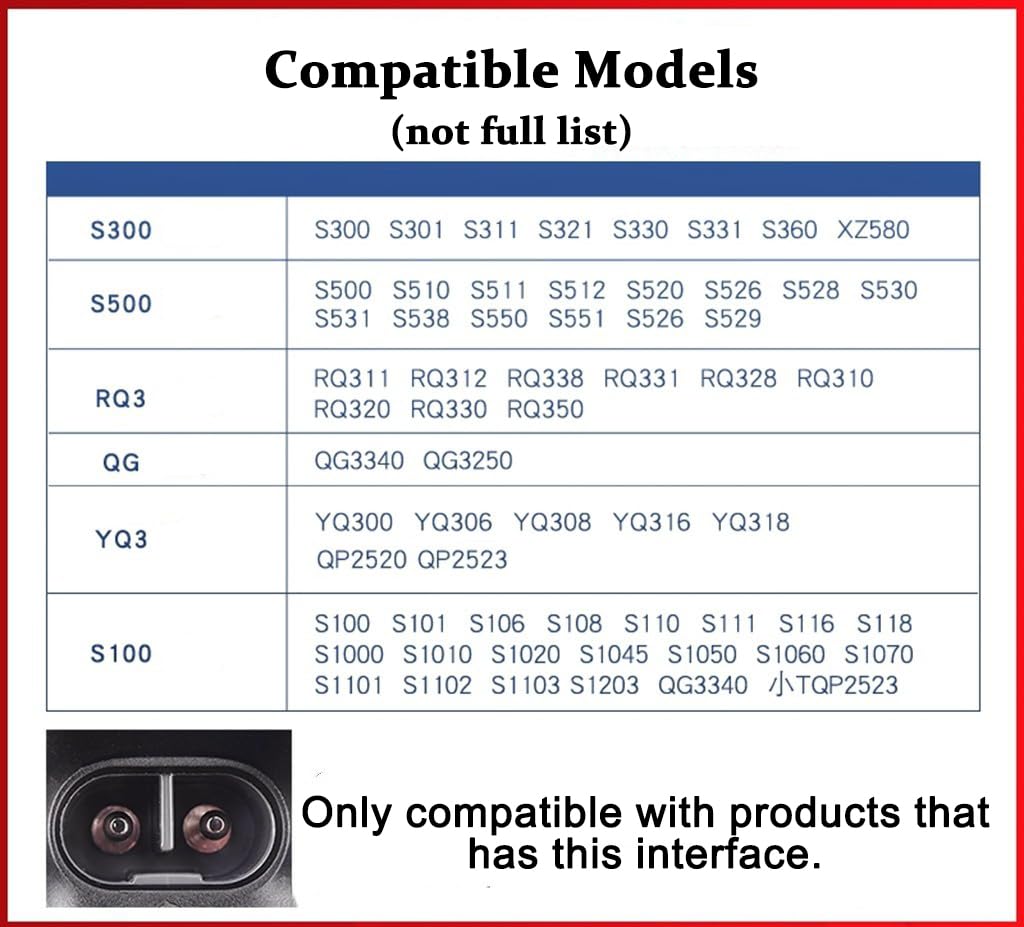 Compatible Models
(not full list)

| | |
|---|---|
| S300 | S300 S301 S311 S321 S330 S331 S360 XZ580 |
| S500 | S500 S510 S511 S512 S520 S526 S528 S530 S531 S538 S550 S551 S526 S529 |
| RQ3 | RQ311 RQ312 RQ338 RQ331 RQ328 RQ310 RQ320 RQ330 RQ350 |
| QG | QG3340 QG3250 |
| YQ3 | YQ300 YQ306 YQ308 YQ316 YQ318 QP2520 QP2523 |
| S100 | S100 S101 S106 S108 S110 S111 S116 S118 S1000 S1010 S1020 S1045 S1050 S1060 S1070 S1101 S1102 S1103 S1203 QG3340 小TQP2523 |

Only compatible with products that has this interface.